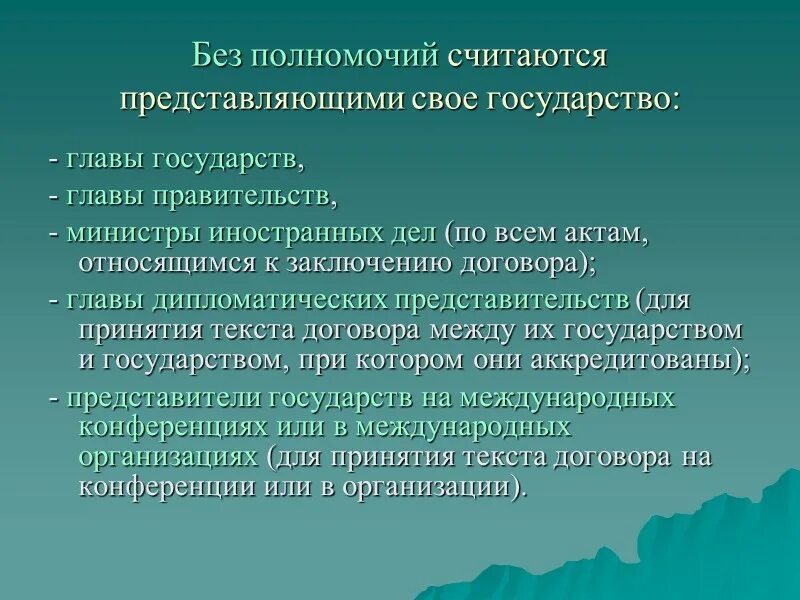 Без полномочий считаются представляющими свое государство:

- главы государств,

- главы правительств,

- министры иностранных дел (по всем актам, относящимся к заключению договора);

- главы дипломатических представительств (для принятия текста договора между их государством и государством, при котором они аккредитованы);

- представители государств на международных конференциях или в международных организациях (для принятия текста договора на конференции или в организации).